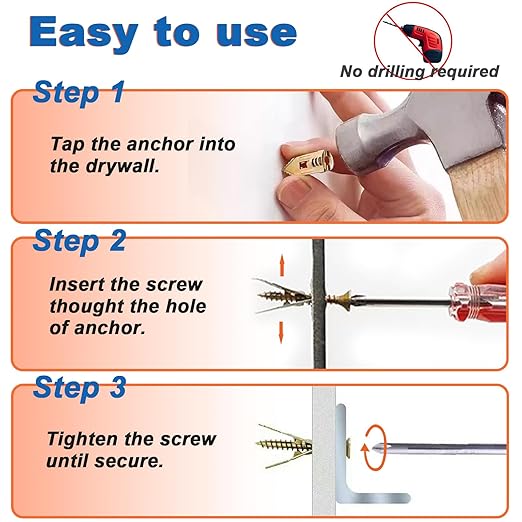 Easy to use

No drilling required

Step 1

Tap the anchor into the drywall.

Step 2

Insert the screw thought the hole of anchor.

Step 3

Tighten the screw until secure.